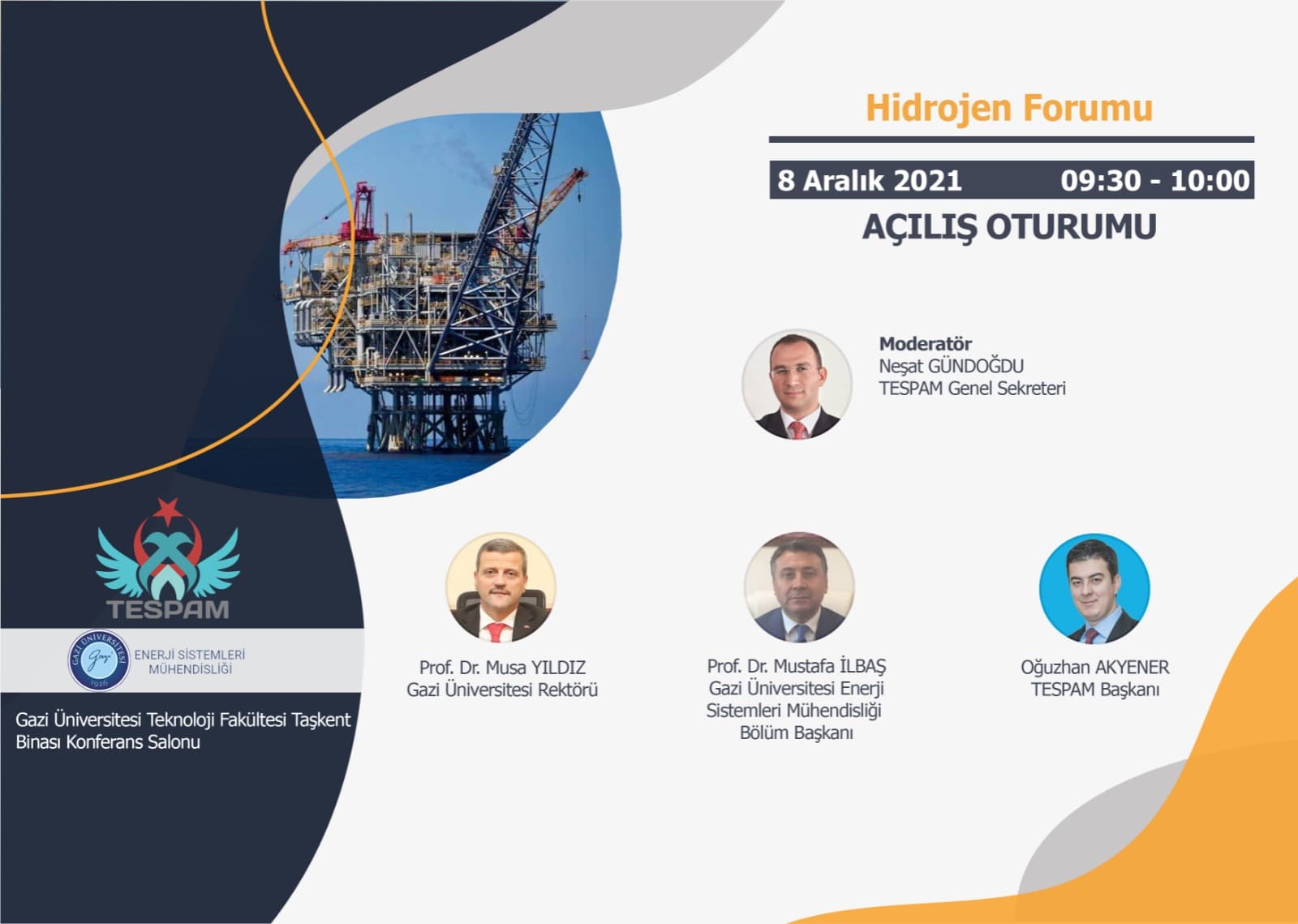 Hidrojen Forumu

8 Aralık 2021 09:30 - 10:00

AÇILIŞ OTURUMU

Moderatör
Neşat GÜNDOĞDU
TESPAM Genel Sekreteri

TESPAM

GAZİ ÜNİVERSİTESİ Gazi 1926

ENERJİ SİSTEMLERİ MÜHENDİSLİĞİ

Gazi Üniversitesi Teknoloji Fakültesi Taşkent Binası Konferans Salonu

Prof. Dr. Musa YILDIZ
Gazi Üniversitesi Rektörü

Prof. Dr. Mustafa İLBAŞ
Gazi Üniversitesi Enerji Sistemleri Mühendisliği Bölüm Başkanı

Oğuzhan AKYENER
TESPAM Başkanı